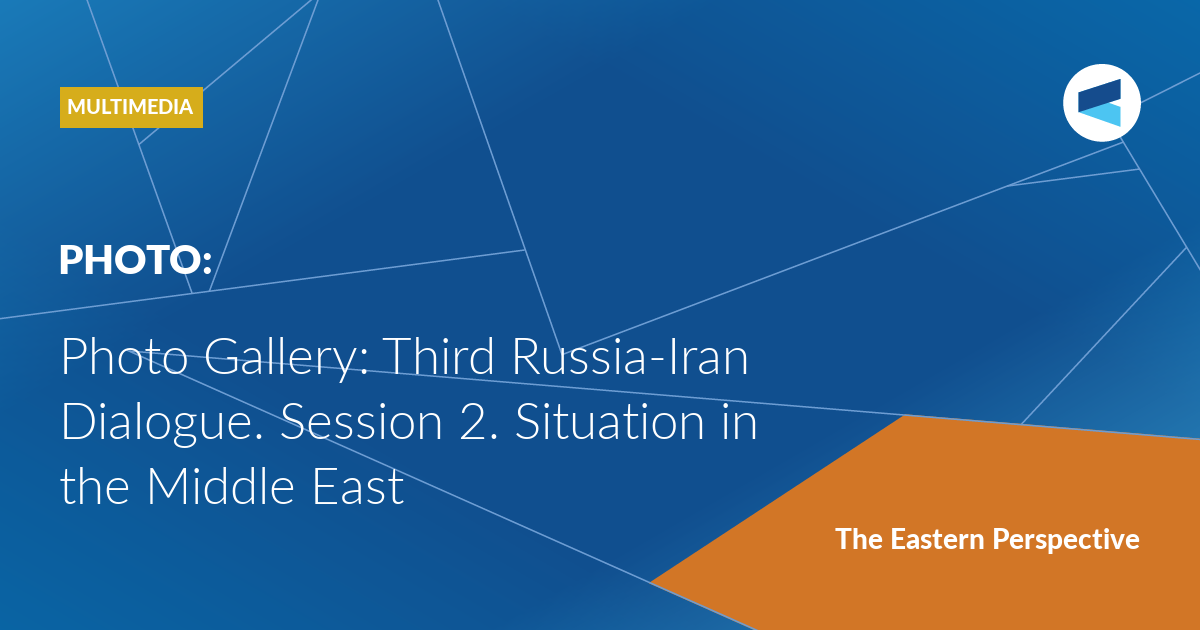 MULTIMEDIA

PHOTO:

Photo Gallery: Third Russia-Iran Dialogue. Session 2. Situation in the Middle East

The Eastern Perspective